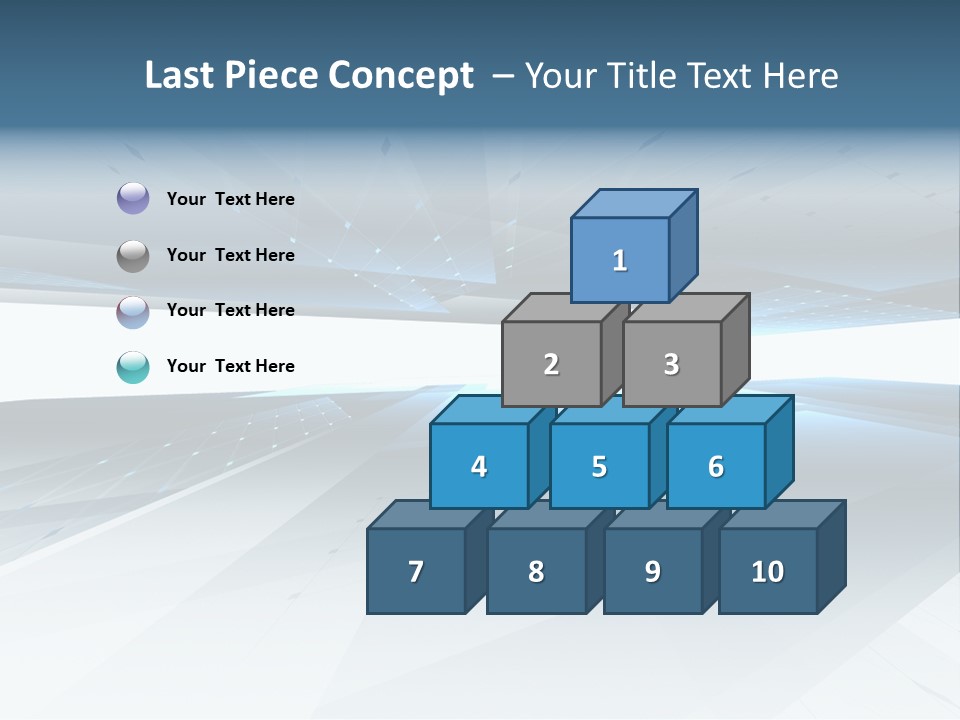 Last Piece Concept – Your Title Text Here

Your Text Here

Your Text Here

Your Text Here

Your Text Here

1

2

3

4

5

6

7

8

9

10